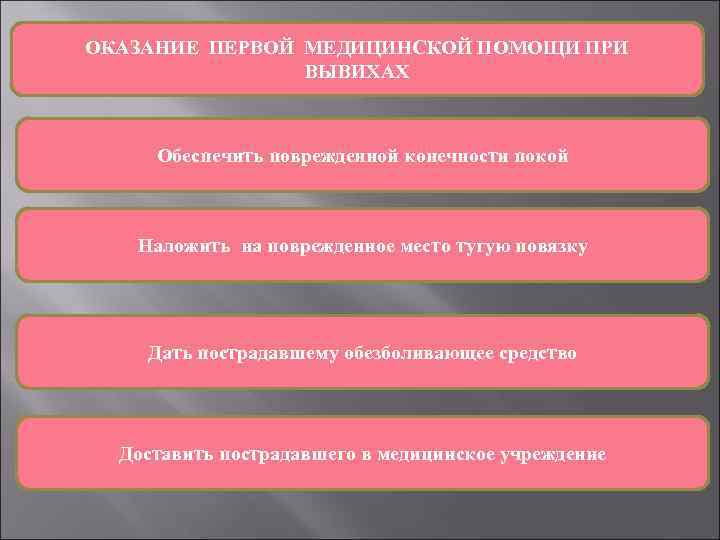 ОКАЗАНИЕ ПЕРВОЙ МЕДИЦИНСКОЙ ПОМОЩИ ПРИ ВЫВИХАХ

Обеспечить поврежденной конечности покой

Наложить на поврежденное место тугую повязку

Дать пострадавшему обезболивающее средство

Доставить пострадавшего в медицинское учреждение